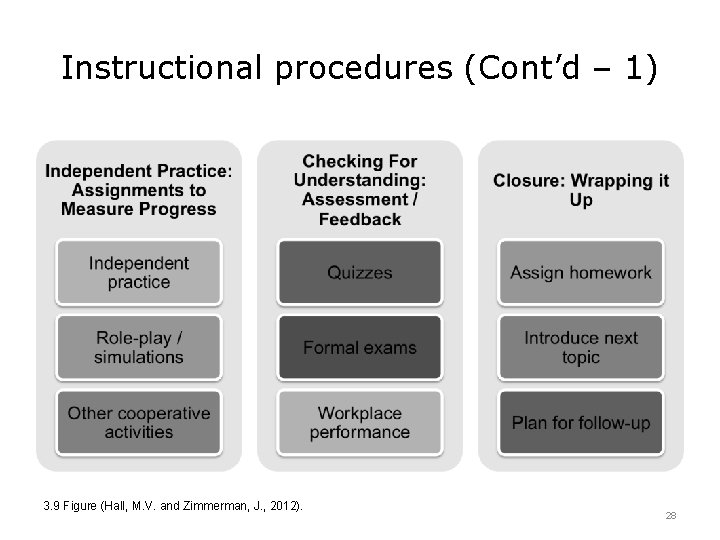 Instructional procedures (Cont'd – 1)

Independent Practice: Assignments to Measure Progress

Independent practice

Role-play / simulations

Other cooperative activities

Checking For Understanding: Assessment / Feedback

Quizzes

Formal exams

Workplace performance

Closure: Wrapping it Up

Assign homework

Introduce next topic

Plan for follow-up

3.9 Figure (Hall, M.V. and Zimmerman, J., 2012).

28